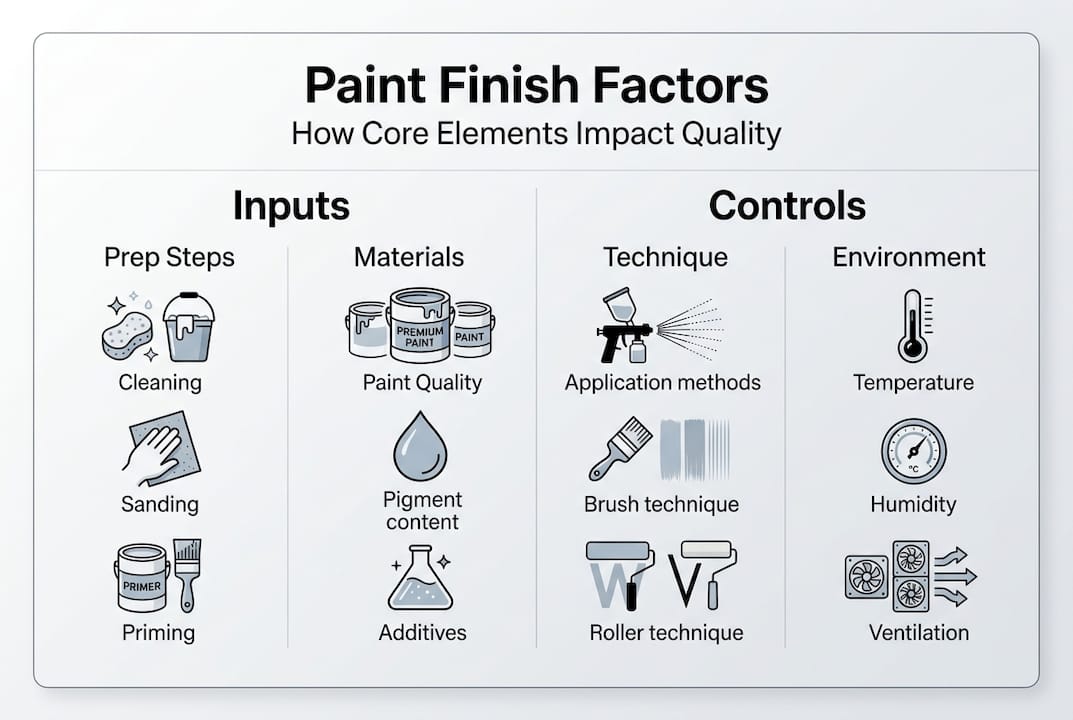 Paint Finish Factors

How Core Elements Impact Quality

Inputs

Prep Steps

Cleaning

Sanding

PRIMER

Priming

Materials

PREMIUM PAINT

PAINT

Paint Quality

Pigment content

Additives

Controls

Technique

Application methods

Brush technique

W

V

Roller technique

Environment

Temperature

°C

Humidity

Ventilation